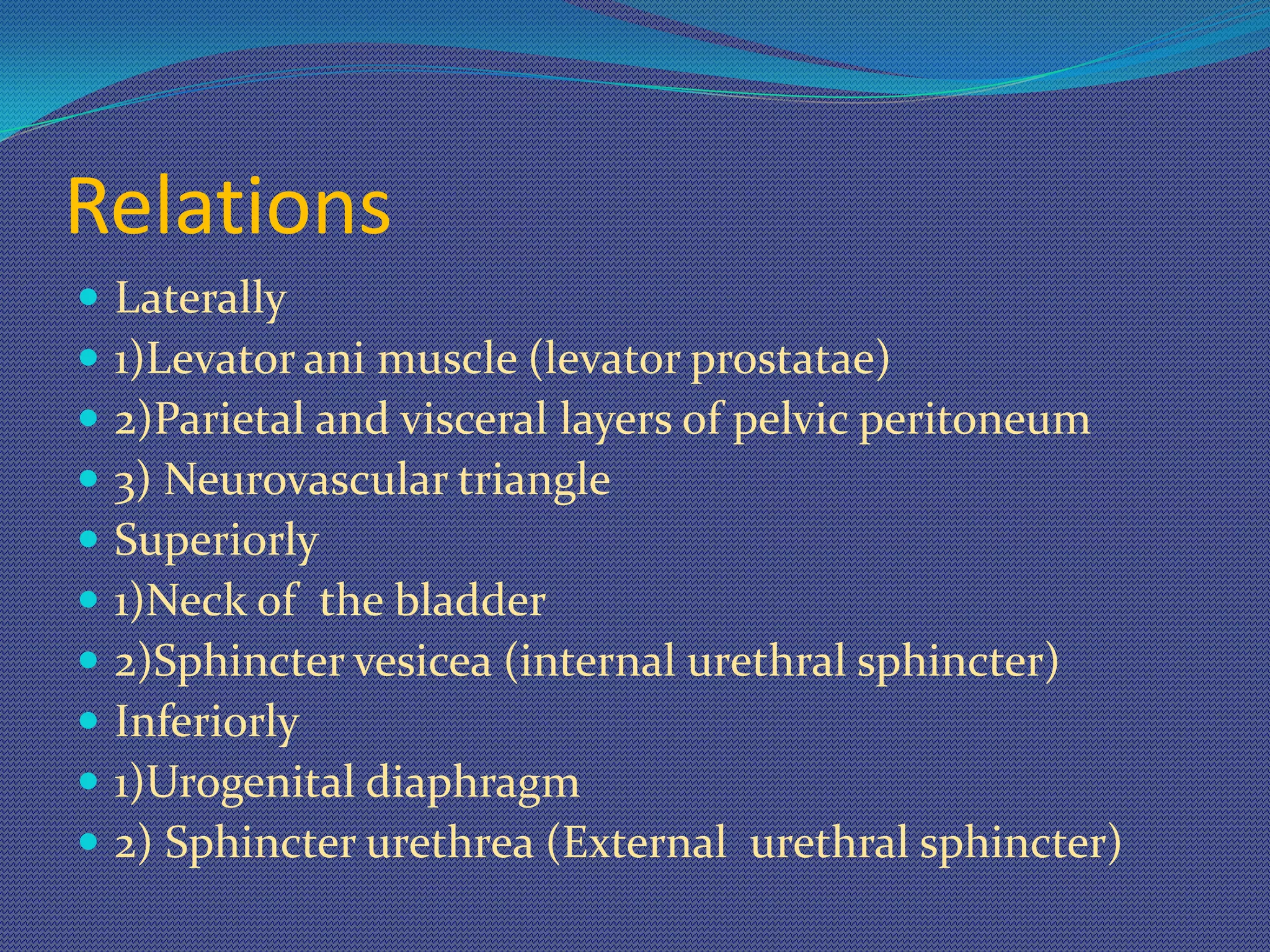 Relations

- Laterally
- 1)Levator ani muscle (levator prostatae)
- 2)Parietal and visceral layers of pelvic peritoneum
- 3) Neurovascular triangle
- Superiorly
- 1)Neck of the bladder
- 2)Sphincter vesicea (internal urethral sphincter)
- Inferiorly
- 1)Urogenital diaphragm
- 2) Sphincter urethrea (External urethral sphincter)